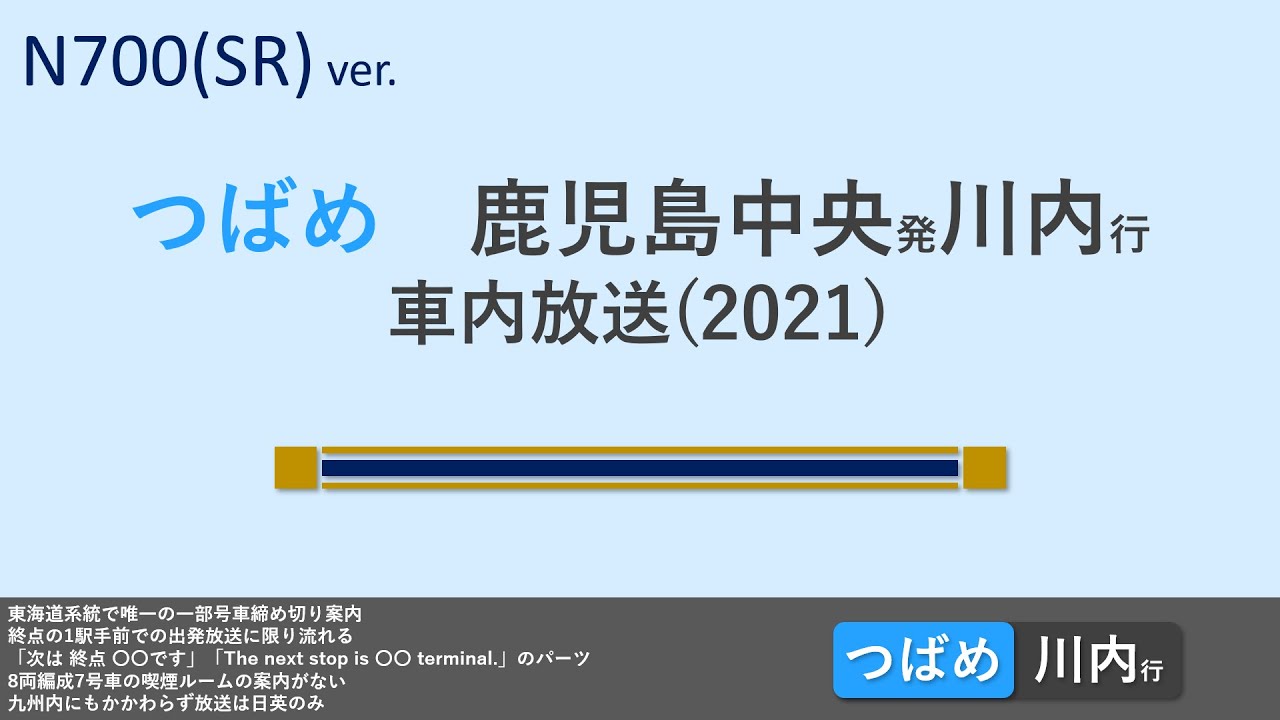 N700(SR) ver.

つばめ　鹿児島中央発川内行
車内放送(2021)

東海道系統で唯一の一部号車締め切り案内
終点の1駅手前での出発放送に限り流れる
「次は 終点 〇〇です」「The next stop is 〇〇 terminal.」のパーツ
8両編成7号車の喫煙ルームの案内がない
九州内にもかかわらず放送は日英のみ

つばめ 川内行